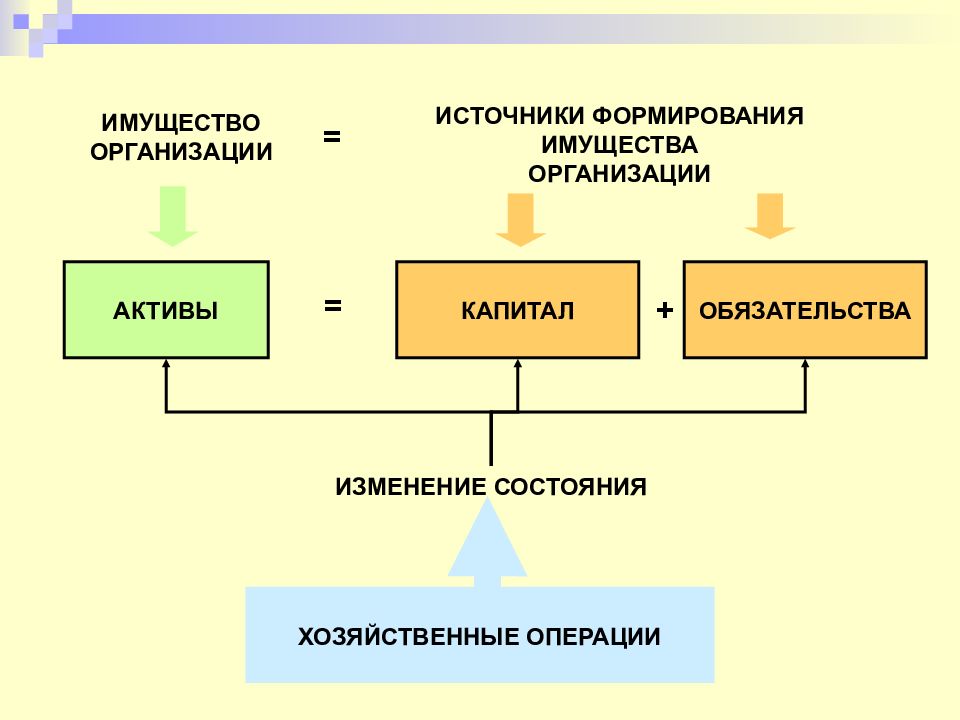 ИМУЩЕСТВО ОРГАНИЗАЦИИ

=

ИСТОЧНИКИ ФОРМИРОВАНИЯ ИМУЩЕСТВА ОРГАНИЗАЦИИ

АКТИВЫ

=

КАПИТАЛ

+

ОБЯЗАТЕЛЬСТВА

ИЗМЕНЕНИЕ СОСТОЯНИЯ

ХОЗЯЙСТВЕННЫЕ ОПЕРАЦИИ